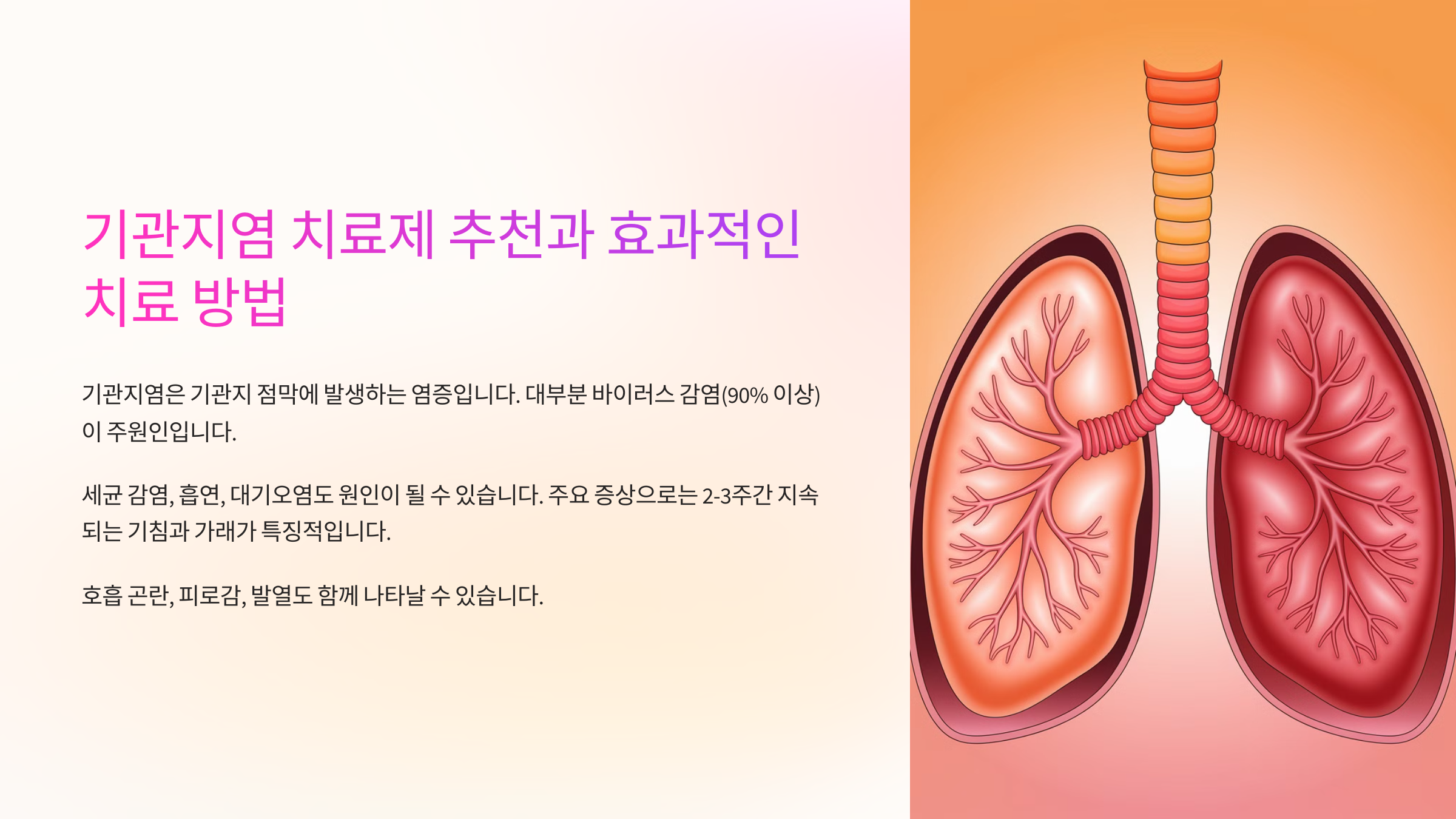 기관지염 치료제 추천과 효과적인 치료 방법

기관지염은 기관지 점막에 발생하는 염증입니다. 대부분 바이러스 감염(90% 이상)이 주원인입니다.

세균 감염, 흡연, 대기오염도 원인이 될 수 있습니다. 주요 증상으로는 2-3주간 지속되는 기침과 가래가 특징적입니다.

호흡 곤란, 피로감, 발열도 함께 나타날 수 있습니다.